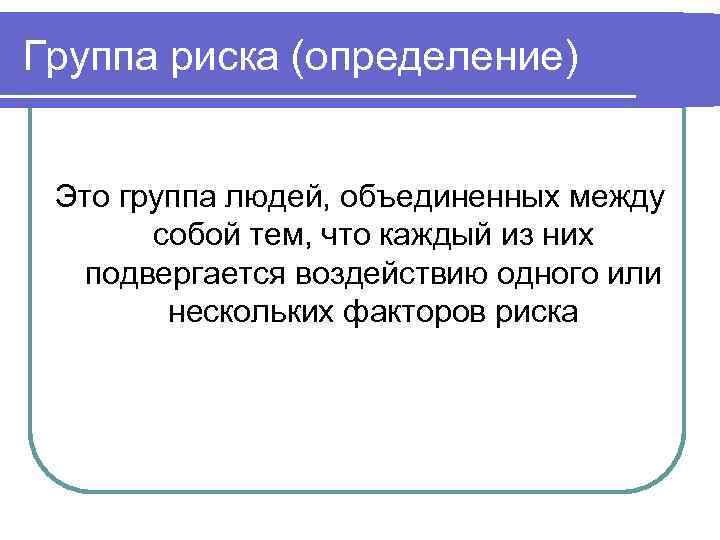 Группа риска (определение)

Это группа людей, объединенных между собой тем, что каждый из них подвергается воздействию одного или нескольких факторов риска